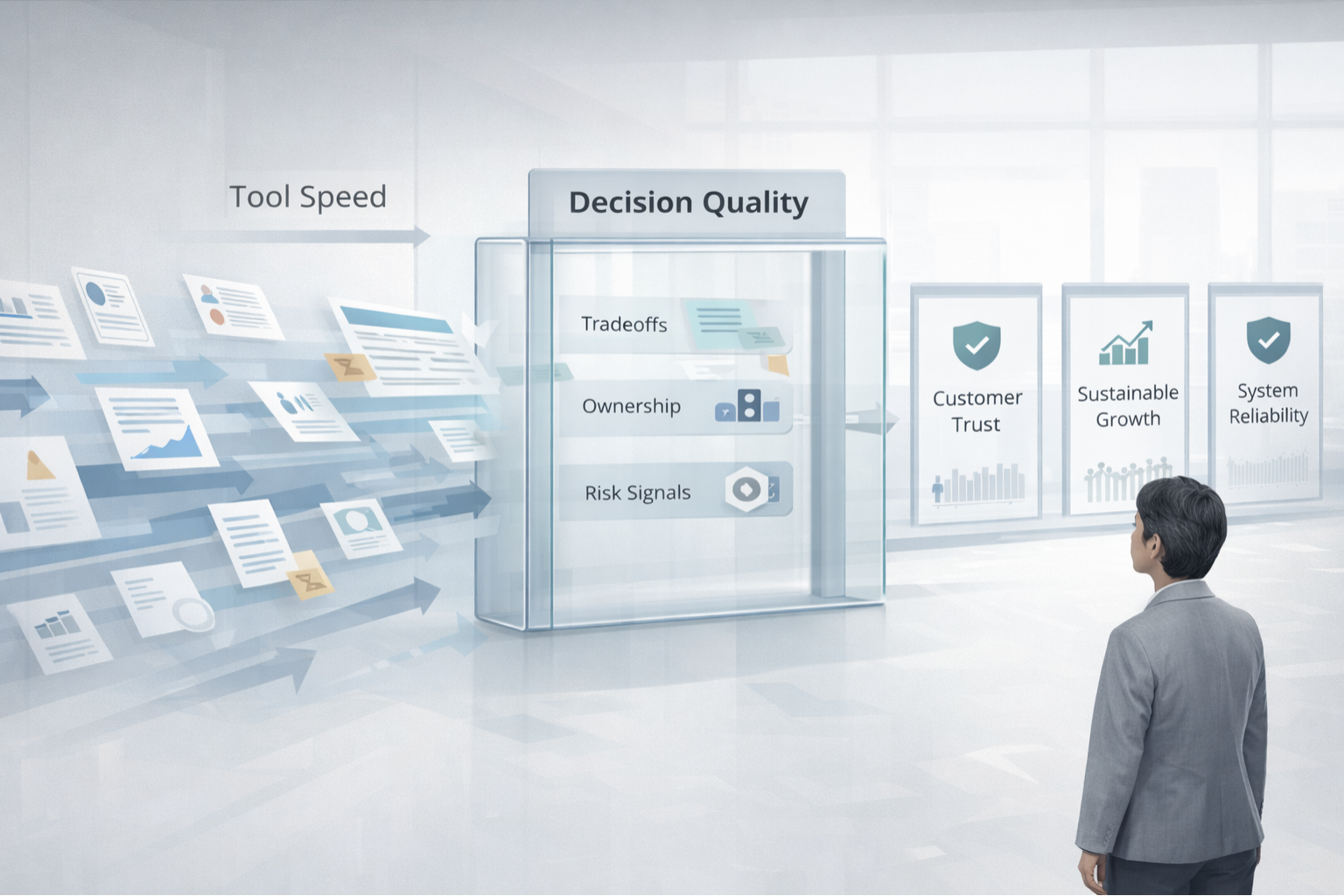 Tool Speed

Decision Quality

Tradeoffs

Ownership

Risk Signals

Customer Trust

Sustainable Growth

System Reliability